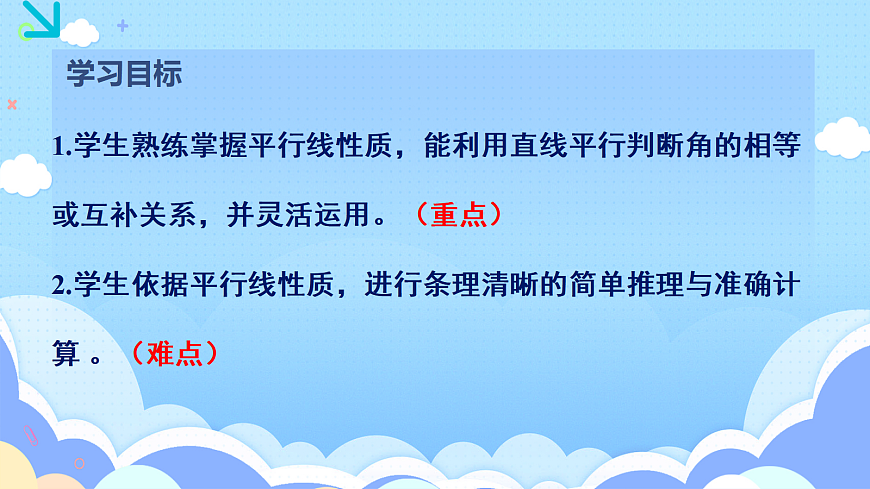 学习目标

1.学生熟练掌握平行线性质，能利用直线平行判断角的相等或互补关系，并灵活运用。（重点）

2.学生依据平行线性质，进行条理清晰的简单推理与准确计算 。（难点）